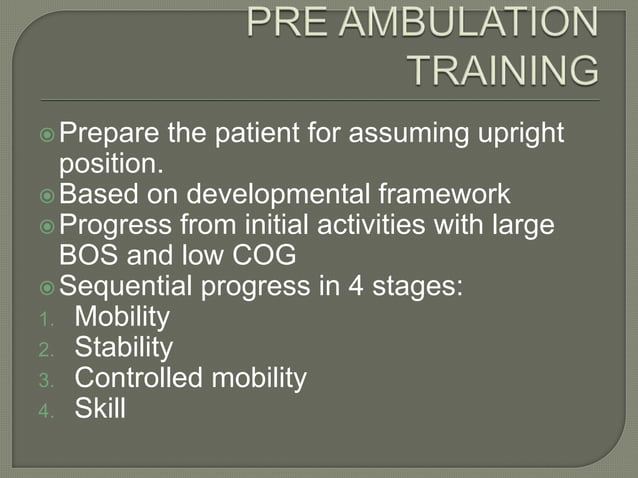 PRE AMBULATION TRAINING

Prepare the patient for assuming upright position.
Based on developmental framework
Progress from initial activities with large BOS and low COG
Sequential progress in 4 stages:
1. Mobility
2. Stability
3. Controlled mobility
4. Skill